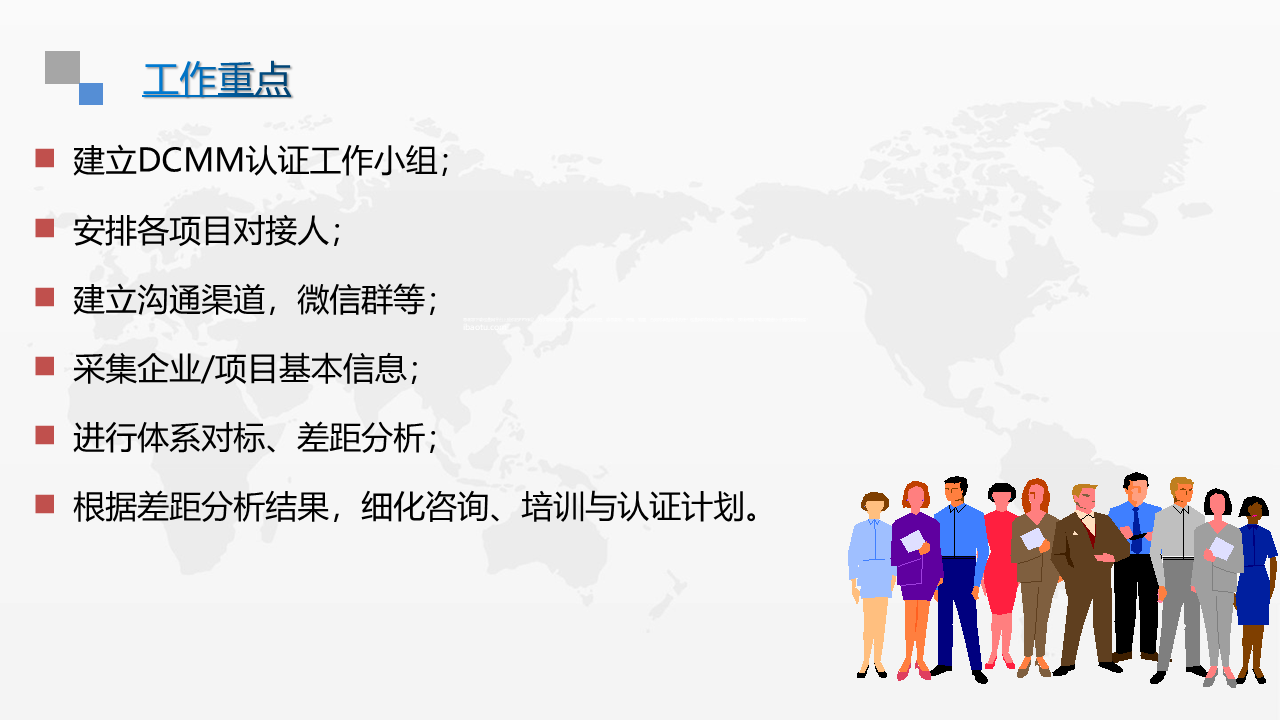 工作重点

建立DCMM认证工作小组；

安排各项目对接人；

建立沟通渠道，微信群等；

采集企业/项目基本信息；

进行体系对标、差距分析；

根据差距分析结果，细化咨询、培训与认证计划。